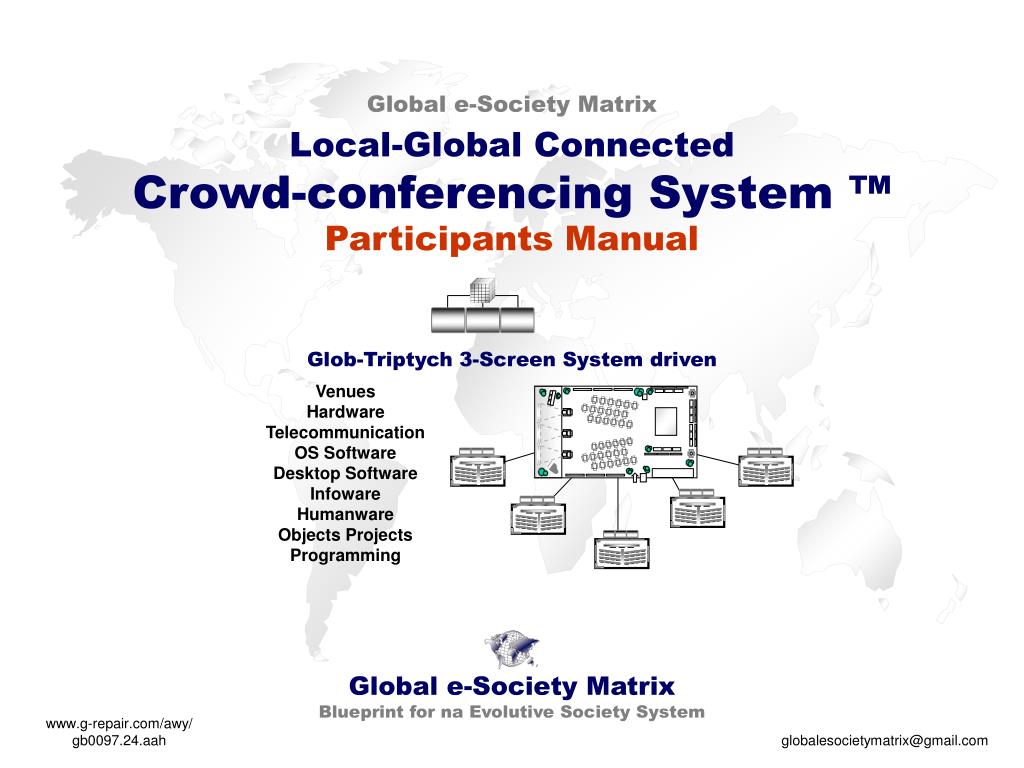 Global e-Society Matrix

Local-Global Connected
Crowd-conferencing System ™
Participants Manual

Glob-Triptych 3-Screen System driven

Venues
Hardware
Telecommunication
OS Software
Desktop Software
Infoware
Humanware
Objects Projects
Programming

Global e-Society Matrix
Blueprint for na Evolutive Society System

www.g-repair.com/awy/
gb0097.24.aah

globalesocietymatrix@gmail.com